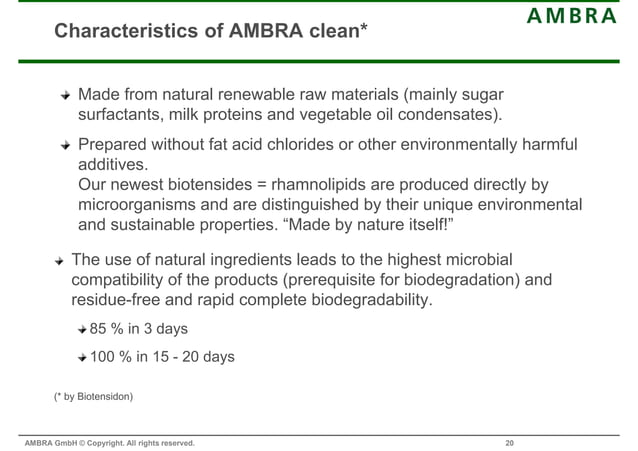 AMBRA

Characteristics of AMBRA clean*

Made from natural renewable raw materials (mainly sugar surfactants, milk proteins and vegetable oil condensates).

Prepared without fat acid chlorides or other environmentally harmful additives.
Our newest biotensides = rhamnolipids are produced directly by microorganisms and are distinguished by their unique environmental and sustainable properties. “Made by nature itself!”

The use of natural ingredients leads to the highest microbial compatibility of the products (prerequisite for biodegradation) and residue-free and rapid complete biodegradability.

85 % in 3 days

100 % in 15 - 20 days

(* by Biotensidon)

AMBRA GmbH © Copyright. All rights reserved.

20